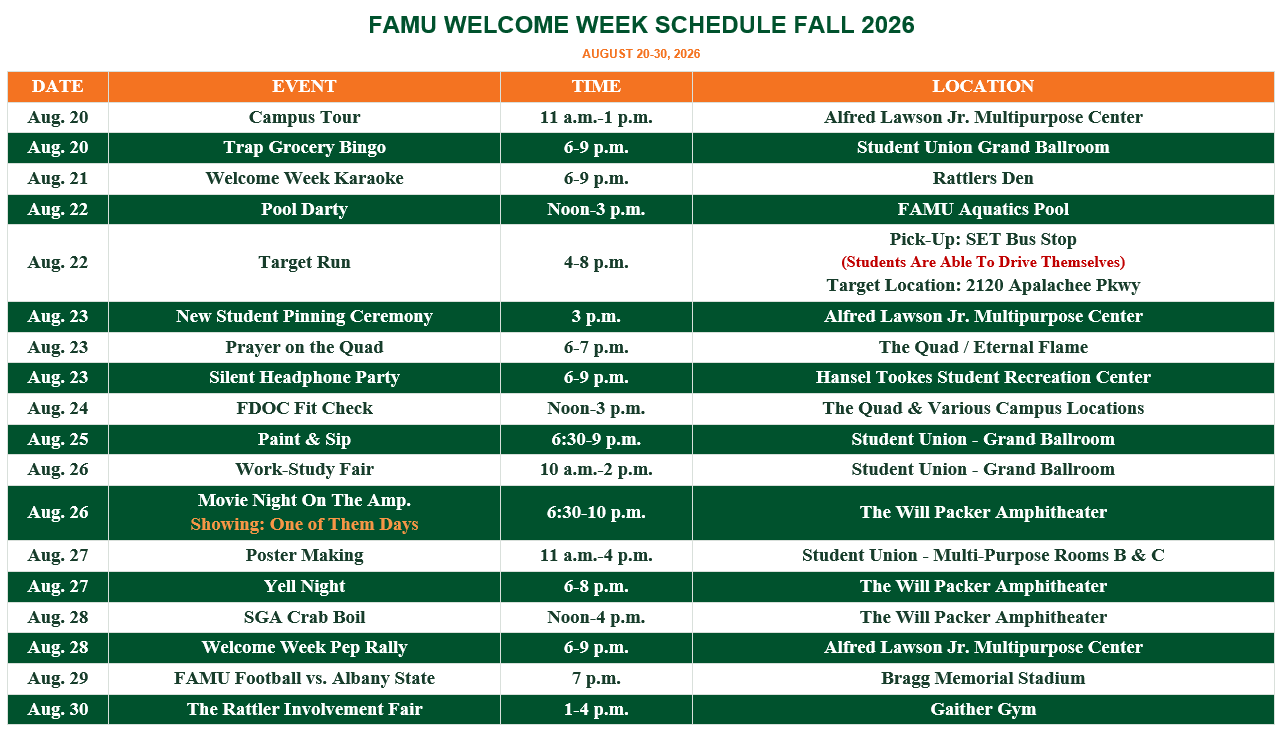 FAMU WELCOME WEEK SCHEDULE FALL 2026

AUGUST 20-30, 2026

| DATE | EVENT | TIME | LOCATION |
|---|---|---|---|
| Aug. 20 | Campus Tour | 11 a.m.-1 p.m. | Alfred Lawson Jr. Multipurpose Center |
| Aug. 20 | Trap Grocery Bingo | 6-9 p.m. | Student Union Grand Ballroom |
| Aug. 21 | Welcome Week Karaoke | 6-9 p.m. | Rattlers Den |
| Aug. 22 | Pool Darty | Noon-3 p.m. | FAMU Aquatics Pool |
| Aug. 22 | Target Run | 4-8 p.m. | Pick-Up: SET Bus Stop (Students Are Able To Drive Themselves) Target Location: 2120 Apalachee Pkwy |
| Aug. 23 | New Student Pinning Ceremony | 3 p.m. | Alfred Lawson Jr. Multipurpose Center |
| Aug. 23 | Prayer on the Quad | 6-7 p.m. | The Quad / Eternal Flame |
| Aug. 23 | Silent Headphone Party | 6-9 p.m. | Hansel Tookes Student Recreation Center |
| Aug. 24 | FDOC Fit Check | Noon-3 p.m. | The Quad & Various Campus Locations |
| Aug. 25 | Paint & Sip | 6:30-9 p.m. | Student Union - Grand Ballroom |
| Aug. 26 | Work-Study Fair | 10 a.m.-2 p.m. | Student Union - Grand Ballroom |
| Aug. 26 | Movie Night On The Amp. Showing: One of Them Days | 6:30-10 p.m. | The Will Packer Amphitheater |
| Aug. 27 | Poster Making | 11 a.m.-4 p.m. | Student Union - Multi-Purpose Rooms B & C |
| Aug. 27 | Yell Night | 6-8 p.m. | The Will Packer Amphitheater |
| Aug. 28 | SGA Crab Boil | Noon-4 p.m. | The Will Packer Amphitheater |
| Aug. 28 | Welcome Week Pep Rally | 6-9 p.m. | Alfred Lawson Jr. Multipurpose Center |
| Aug. 29 | FAMU Football vs. Albany State | 7 p.m. | Bragg Memorial Stadium |
| Aug. 30 | The Rattler Involvement Fair | 1-4 p.m. | Gaither Gym |